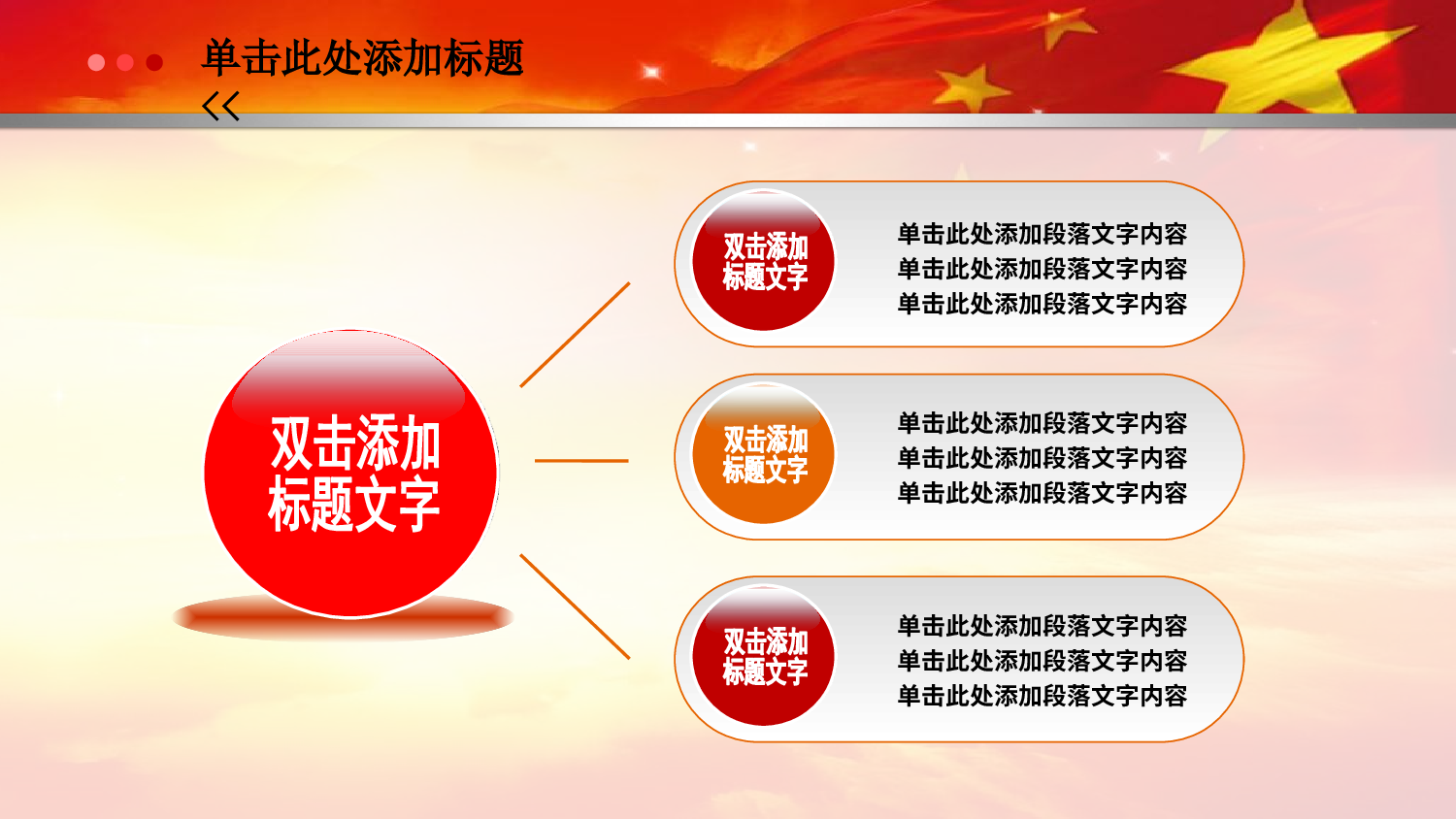 单击此处添加标题

<<

双击添加标题文字

双击添加标题文字

单击此处添加段落文字内容
单击此处添加段落文字内容
单击此处添加段落文字内容

双击添加标题文字

单击此处添加段落文字内容
单击此处添加段落文字内容
单击此处添加段落文字内容

双击添加标题文字

单击此处添加段落文字内容
单击此处添加段落文字内容
单击此处添加段落文字内容